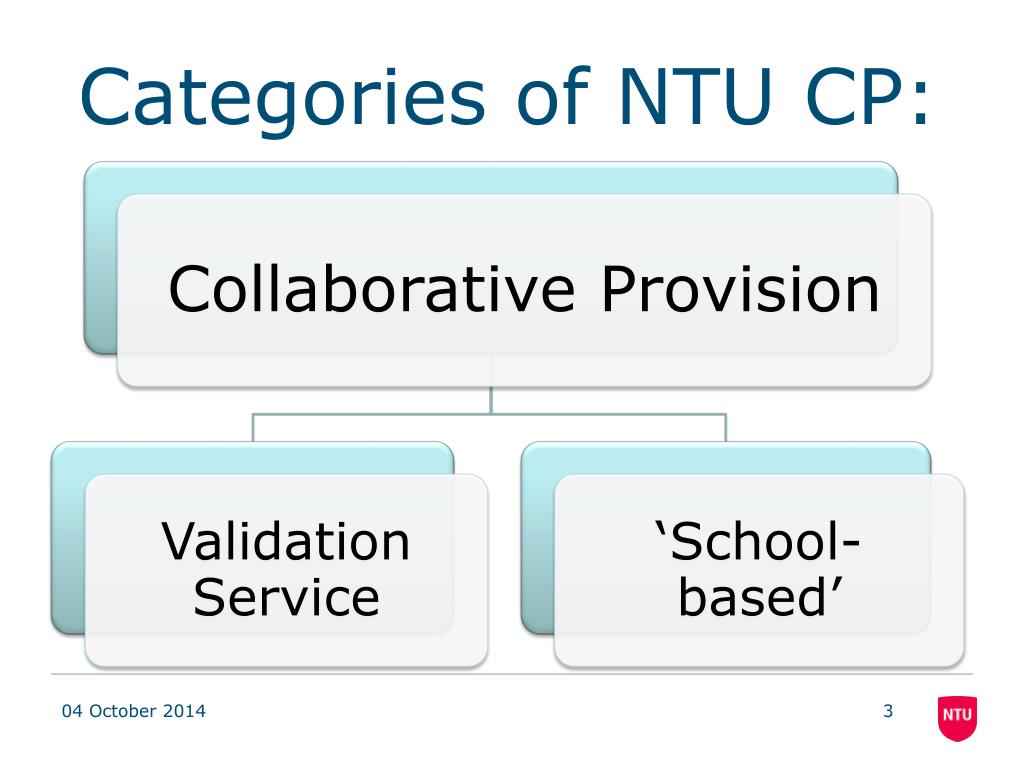 Categories of NTU CP:

Collaborative Provision

Validation Service

‘School-based’

04 October 2014

3

NTU